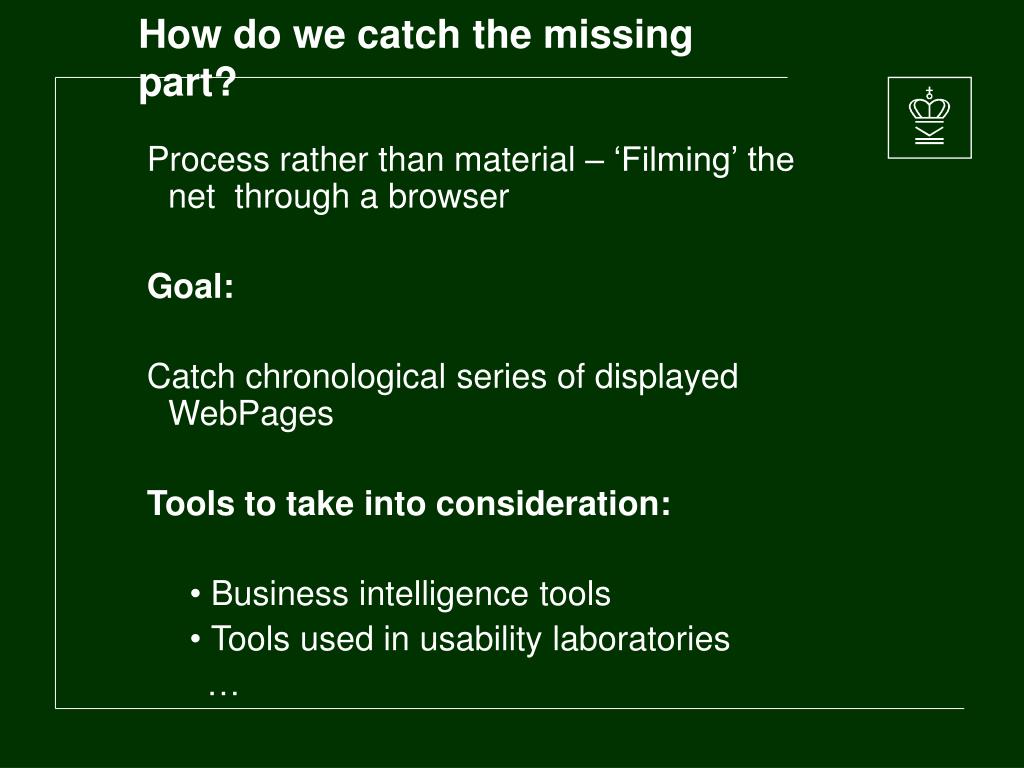 How do we catch the missing part?

Process rather than material – ‘Filming’ the net through a browser

Goal:

Catch chronological series of displayed WebPages

Tools to take into consideration:

• Business intelligence tools
• Tools used in usability laboratories
…